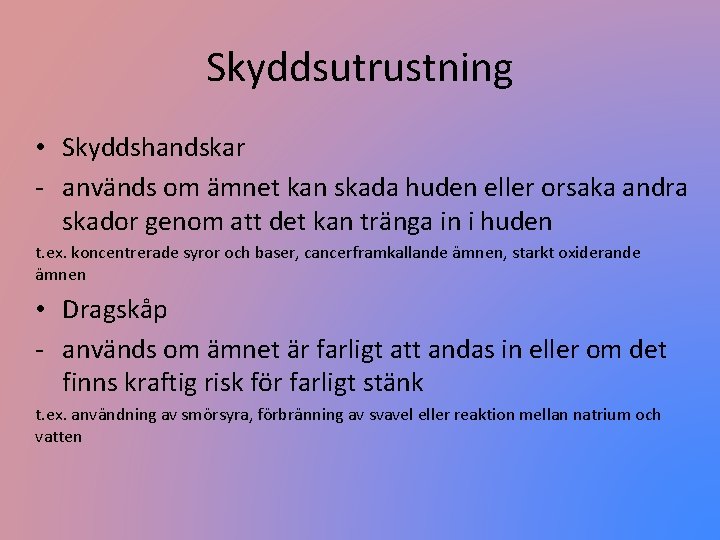 Skyddsutrustning

• Skyddshandskar

- används om ämnet kan skada huden eller orsaka andra skador genom att det kan tränga in i huden

t.ex. koncentrerade syror och baser, cancerframkallande ämnen, starkt oxiderande ämnen

• Dragskåp

- används om ämnet är farligt att andas in eller om det finns kraftig risk för farligt stänk

t.ex. användning av smörsyra, förbränning av svavel eller reaktion mellan natrium och vatten